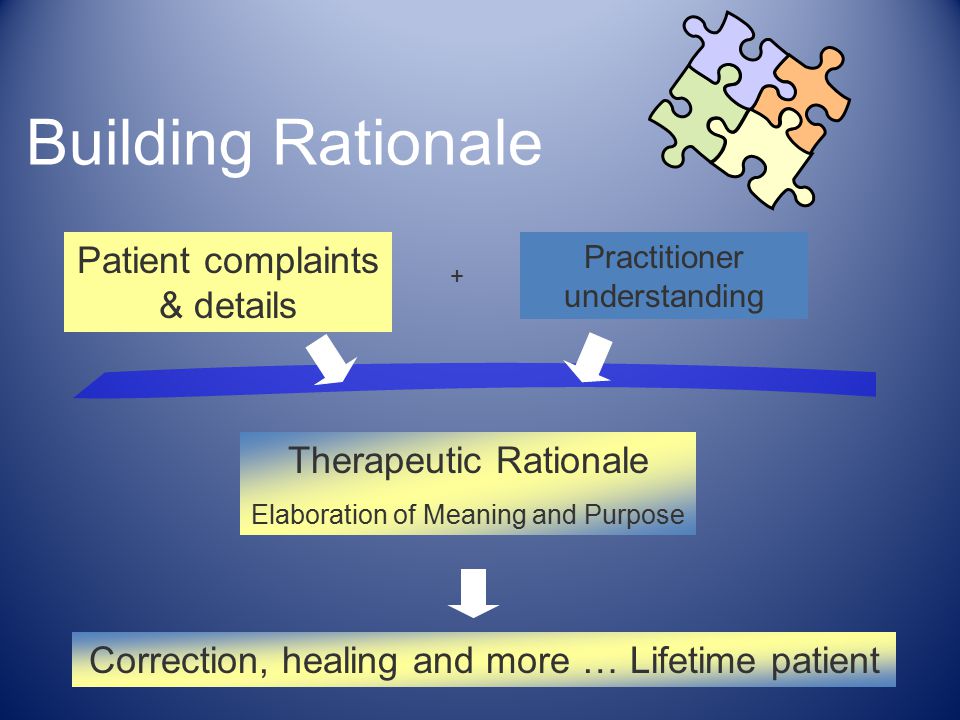 Building Rationale

Patient complaints & details

+

Practitioner understanding

Therapeutic Rationale

Elaboration of Meaning and Purpose

Correction, healing and more … Lifetime patient